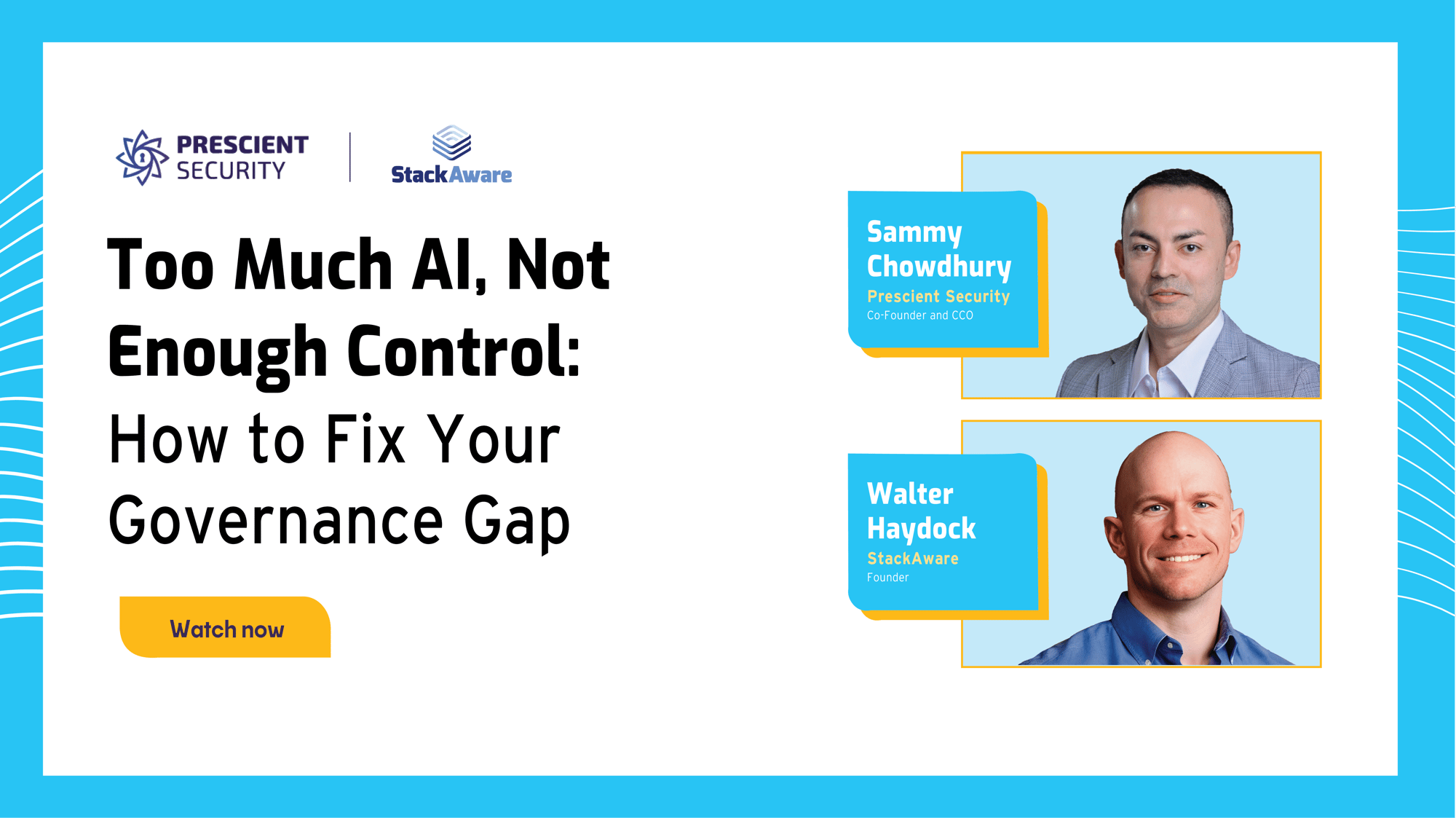 PRESCIENT SECURITY

StackAware

Too Much AI, Not Enough Control: How to Fix Your Governance Gap

Watch now

Sammy Chowdhury
Prescient Security
Co-Founder and CCO

Walter Haydock
StackAware
Founder